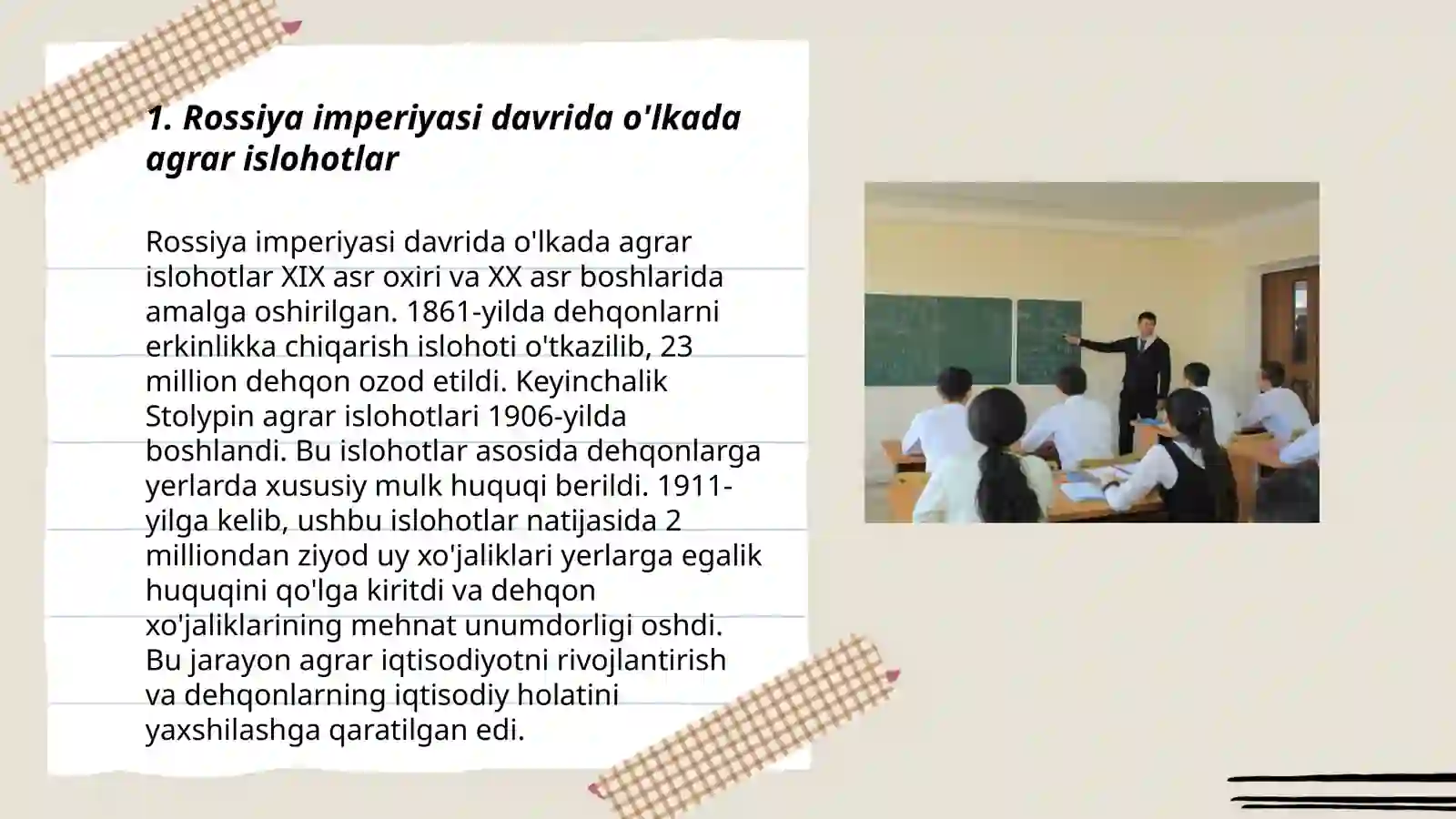 1. Rossiya imperiyasi davrida o'lkada agrar islohotlar

Rossiya imperiyasi davrida o'lkada agrar islohotlar XIX asr oxiri va XX asr boshlarida amalga oshirilgan. 1861-yilda dehqonlarni erkinlikka chiqarish islohoti o'tkazilib, 23 million dehqon ozod etildi. Keyinchalik Stolypin agrar islohotlari 1906-yilda boshlandi. Bu islohotlar asosida dehqonlarga yerlarda xususiy mulk huquqi berildi. 1911-yilga kelib, ushbu islohotlar natijasida 2 milliondan ziyod uy xo'jaliklari yerlarga egalik huquqini qo'lga kiritdi va dehqon xo'jaliklarining mehnat unumdorligi oshdi. Bu jarayon agrar iqtisodiyotni rivojlantirish va dehqonlarning iqtisodiy holatini yaxshilashga qaratilgan edi.